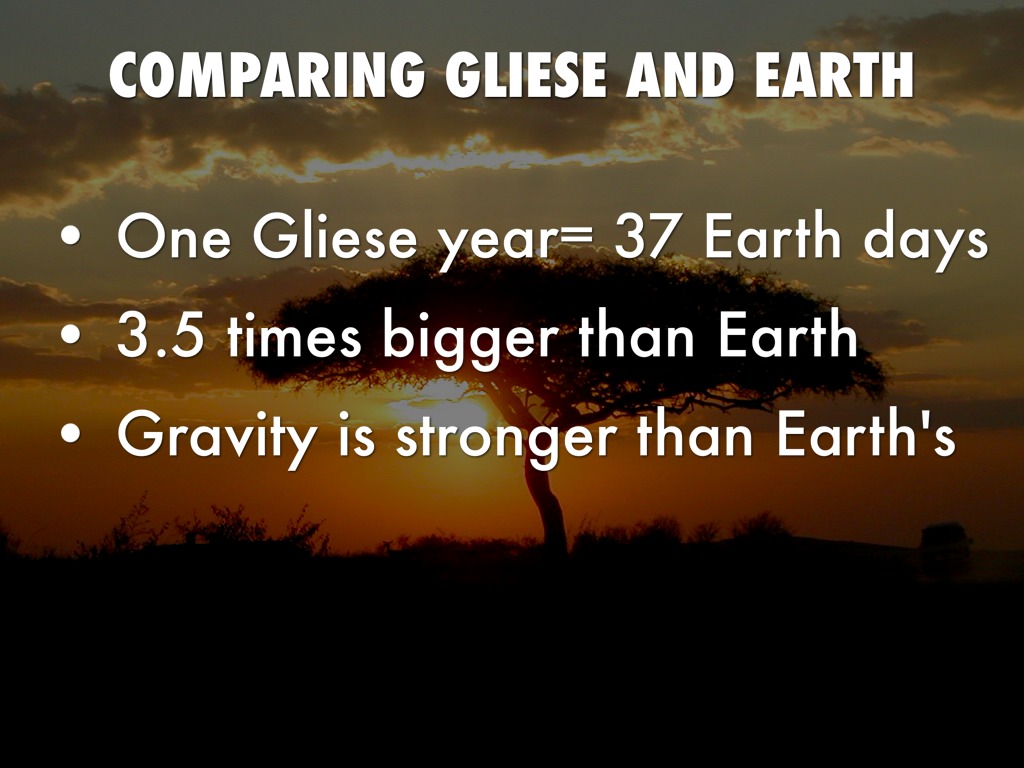 COMPARING GLIESE AND EARTH

• One Gliese year= 37 Earth days
• 3.5 times bigger than Earth
• Gravity is stronger than Earth's